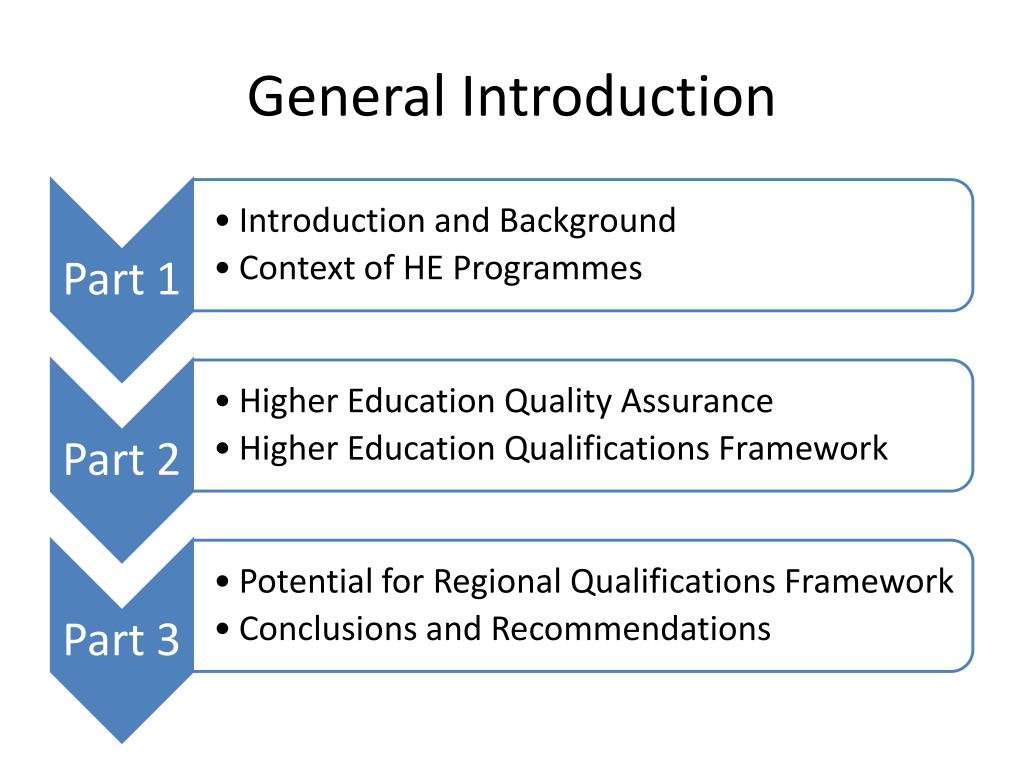 General Introduction

Part 1
• Introduction and Background
• Context of HE Programmes

Part 2
• Higher Education Quality Assurance
• Higher Education Qualifications Framework

Part 3
• Potential for Regional Qualifications Framework
• Conclusions and Recommendations